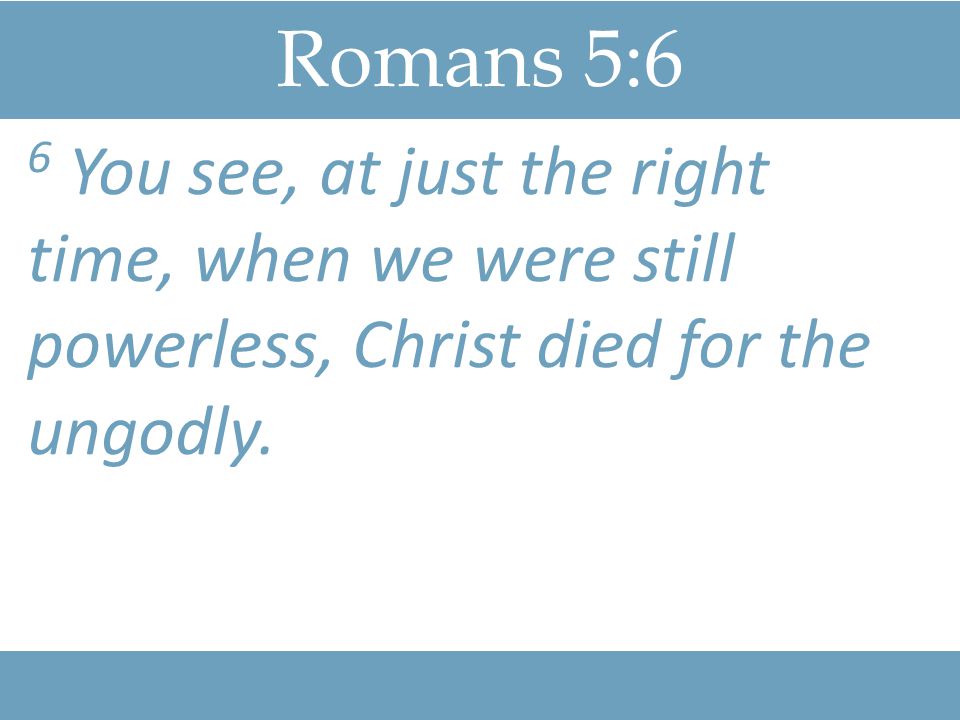 Romans 5:6

$^6$ You see, at just the right time, when we were still powerless, Christ died for the ungodly.